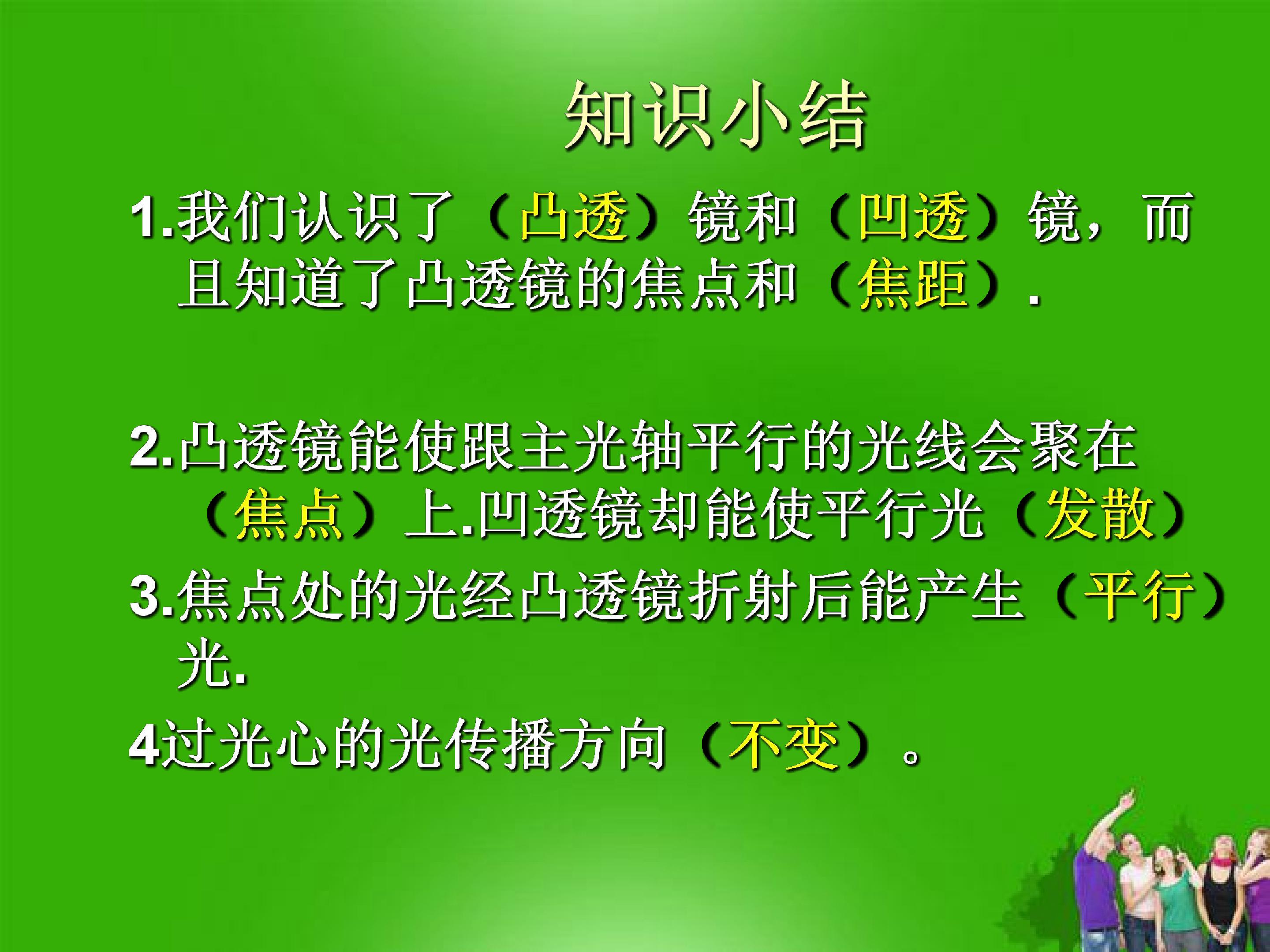 知识小结

1.我们认识了（凸透）镜和（凹透）镜，而且知道了凸透镜的焦点和（焦距）.

2.凸透镜能使跟主光轴平行的光线会聚在（焦点）上.凹透镜却能使平行光（发散）

3.焦点处的光经凸透镜折射后能产生（平行）光.

4过光心的光传播方向（不变）。